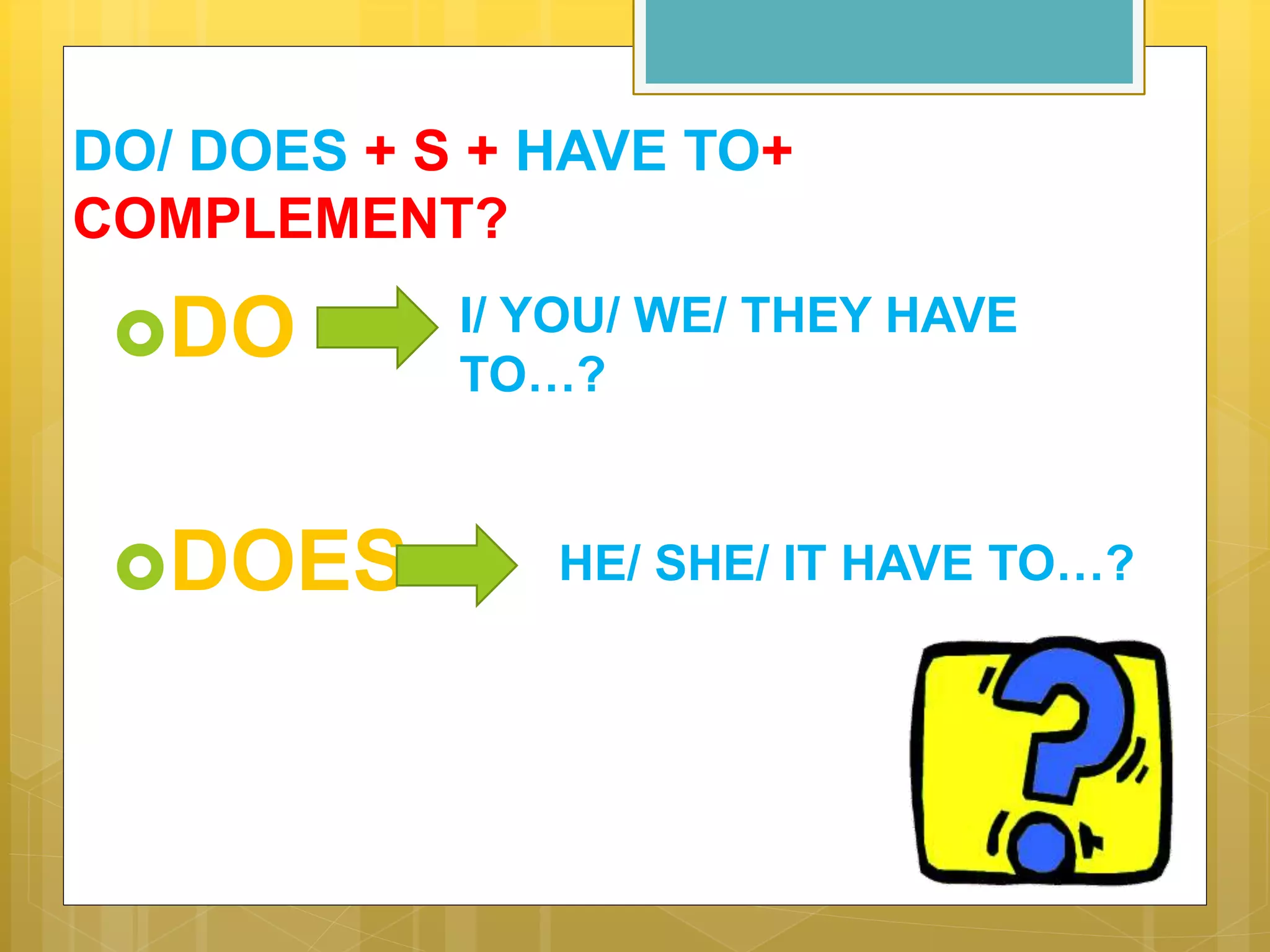 DO/ DOES + S + HAVE TO+ COMPLEMENT?

DO I/ YOU/ WE/ THEY HAVE TO…?

DOES HE/ SHE/ IT HAVE TO…?